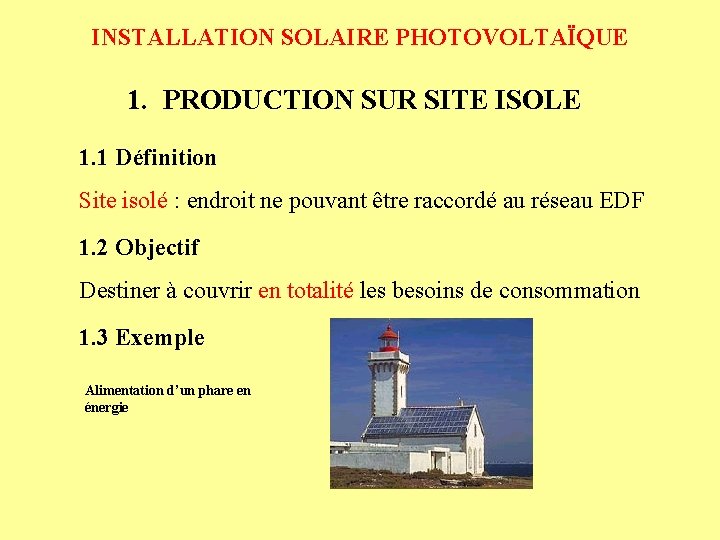 INSTALLATION SOLAIRE PHOTOVOLTAÏQUE

1. PRODUCTION SUR SITE ISOLE

1.1 Définition

Site isolé : endroit ne pouvant être raccordé au réseau EDF

1.2 Objectif

Destiner à couvrir en totalité les besoins de consommation

1.3 Exemple

Alimentation d'un phare en énergie